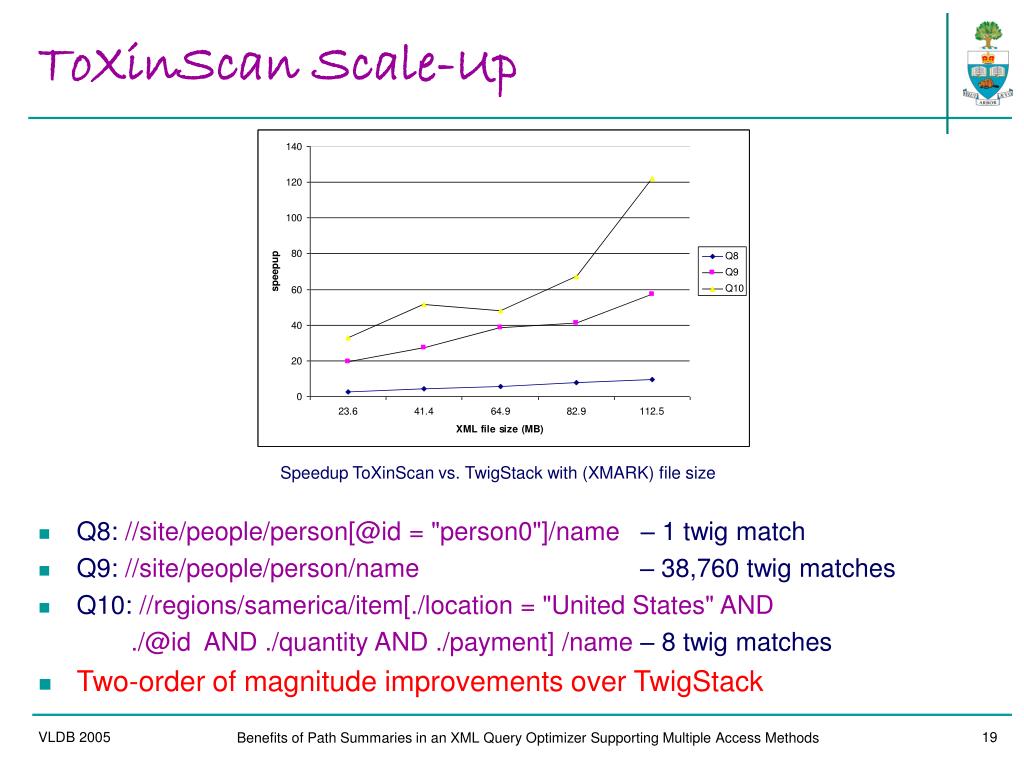 ToXinScan Scale-Up

140
120
100
80
60
40
20
0
speepup
23.6
41.4
64.9
82.9
112.5
XML file size (MB)
Q8
Q9
Q10

Speedup ToXinScan vs. TwigStack with (XMARK) file size

Q8: //site/people/person[@id = "person0"]/name – 1 twig match
Q9: //site/people/person/name – 38,760 twig matches
Q10: //regions/samerica/item[./location = "United States" AND ./@id AND ./quantity AND ./payment] /name – 8 twig matches
Two-order of magnitude improvements over TwigStack

VLDB 2005
Benefits of Path Summaries in an XML Query Optimizer Supporting Multiple Access Methods
19